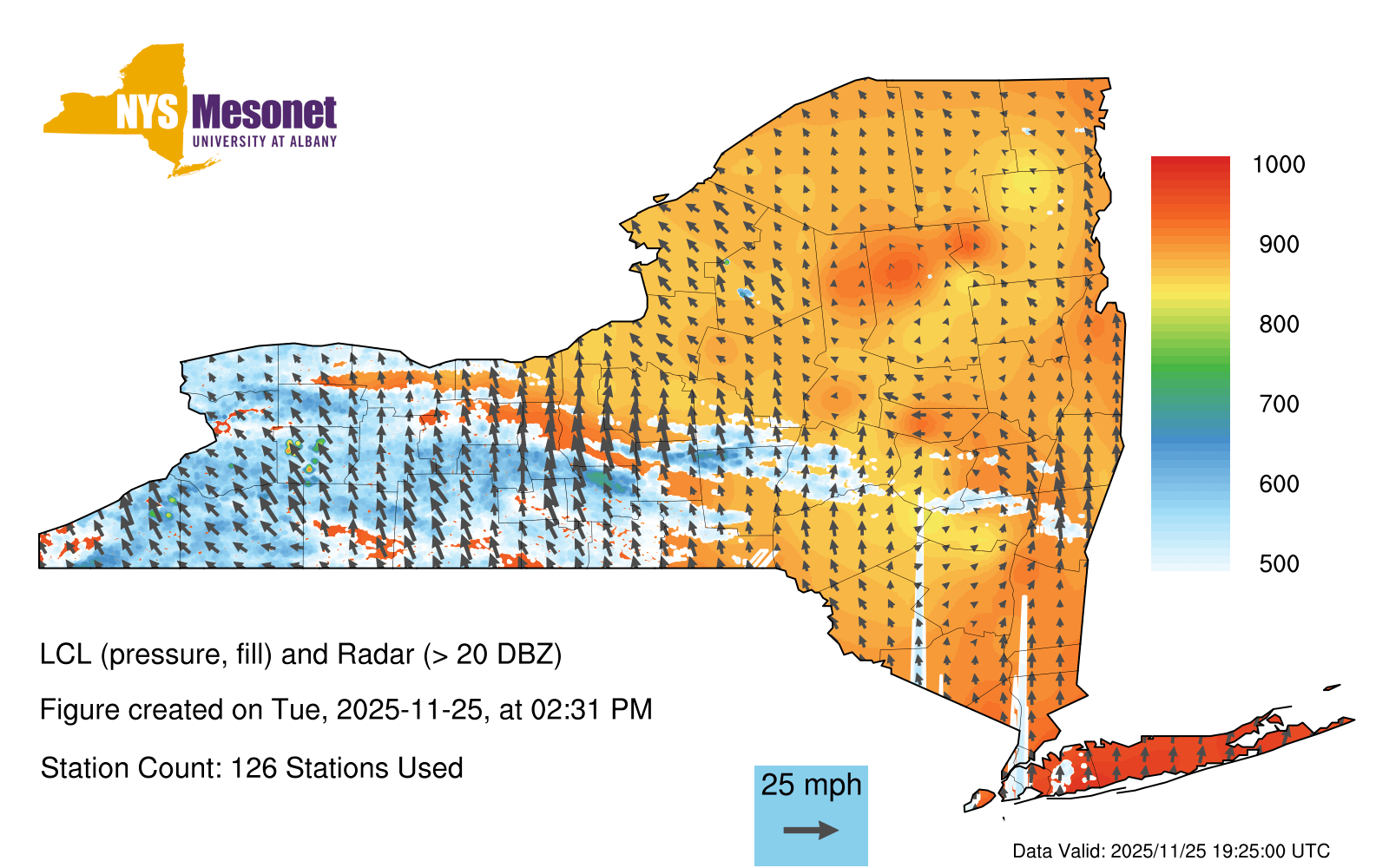 NYS Mesonet
UNIVERSITY AT ALBANY

1000
900
800
700
600
500

LCL (pressure, fill) and Radar (> 20 DBZ)

Figure created on Tue, 2025-11-25, at 02:31 PM

Station Count: 126 Stations Used

25 mph

Data Valid: 2025/11/25 19:25:00 UTC